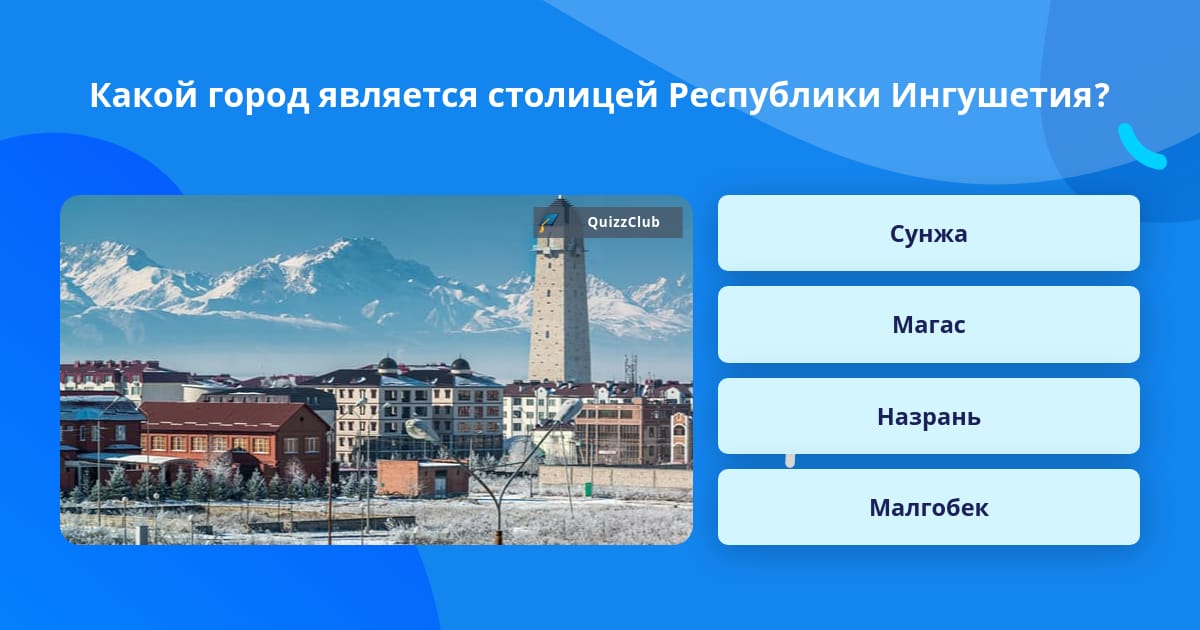 Какой город является столицей Республики Ингушетия?

QuizzClub

Сунжа

Магас

Назрань

Малгобек